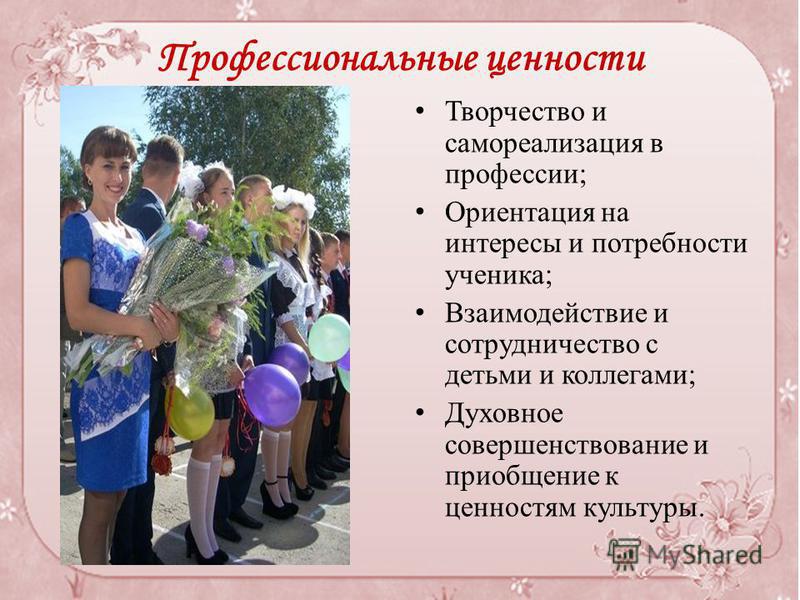 Профессиональные ценности

• Творчество и самореализация в профессии;
• Ориентация на интересы и потребности ученика;
• Взаимодействие и сотрудничество с детьми и коллегами;
• Духовное совершенствование и приобщение к ценностям культуры.

MyShared